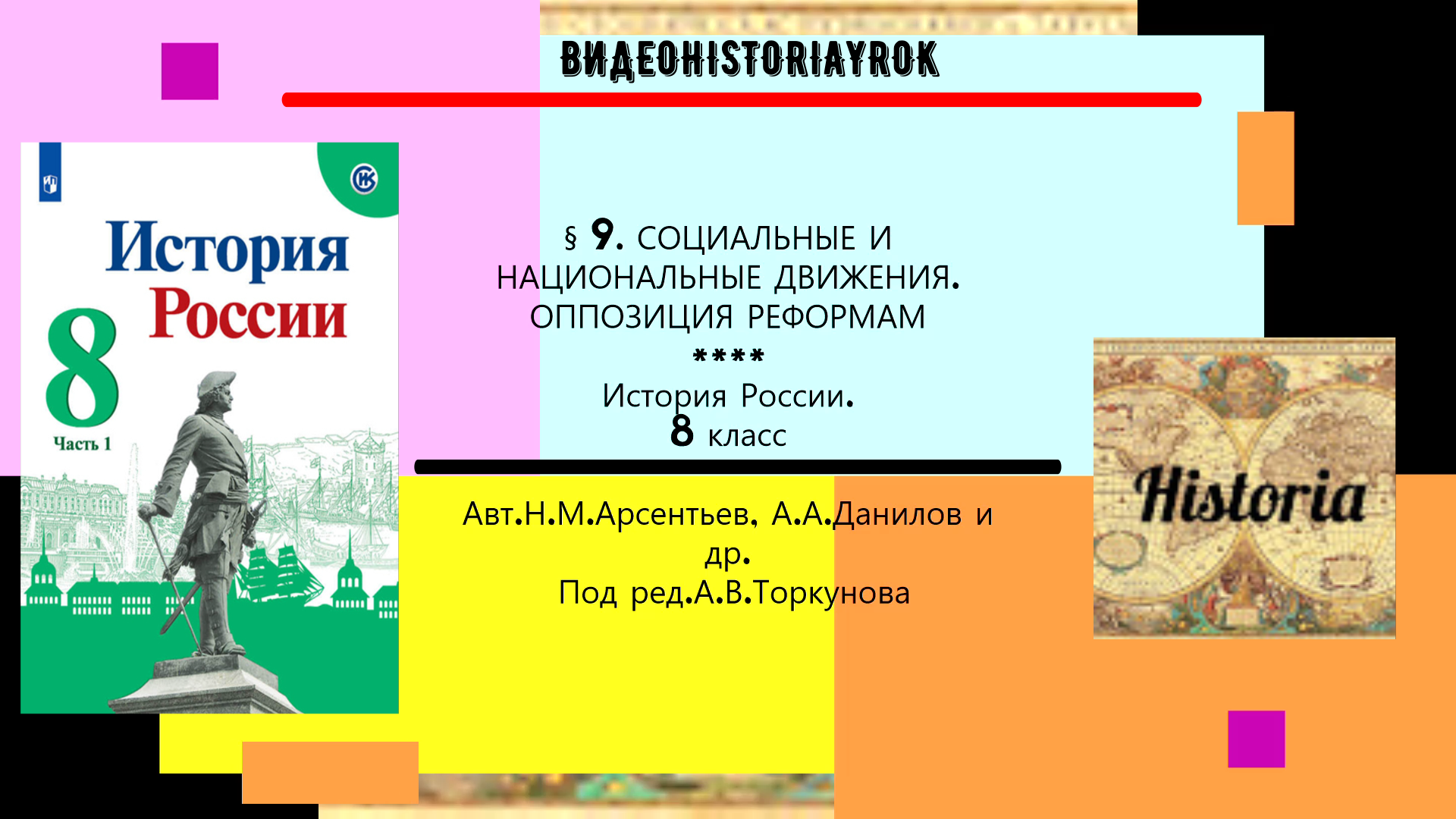 ВИДЕОHISTORIAYROK

История России 8 Часть 1

§ 9. СОЦИАЛЬНЫЕ И НАЦИОНАЛЬНЫЕ ДВИЖЕНИЯ. ОППОЗИЦИЯ РЕФОРМАМ
****
История России. 8 класс

Авт.Н.М.Арсентьев, А.А.Данилов и др.
Под ред.А.В.Торкунова

Historia